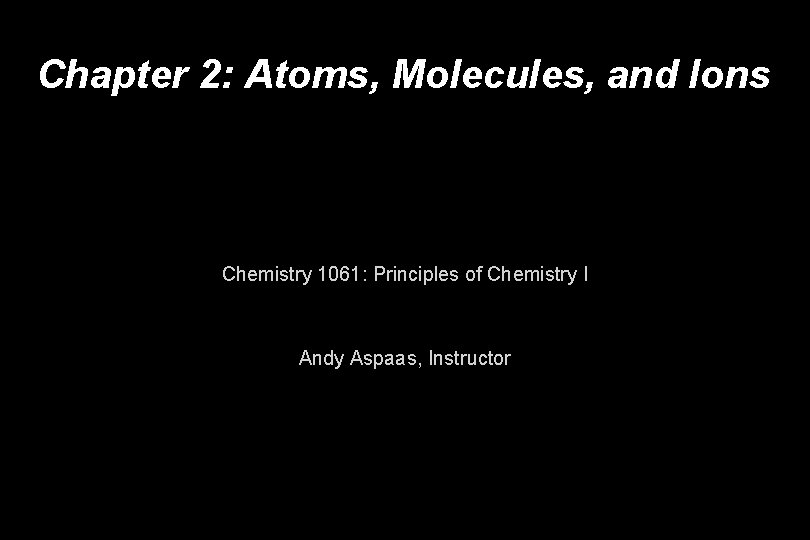 Chapter 2: Atoms, Molecules, and Ions

Chemistry 1061: Principles of Chemistry I

Andy Aspaas, Instructor